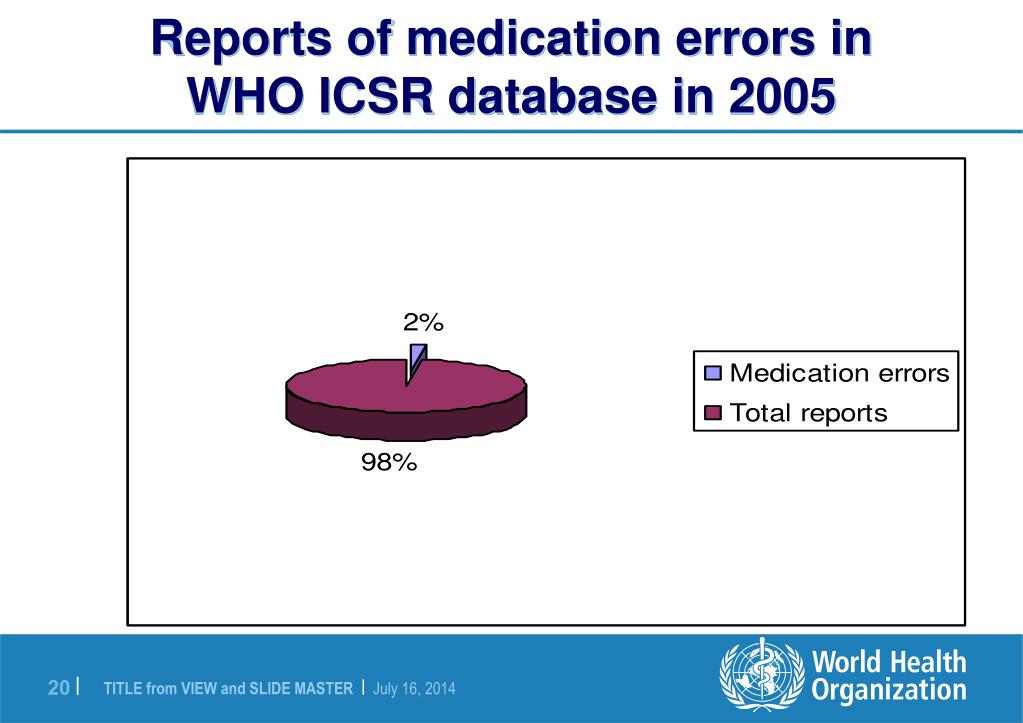 Reports of medication errors in WHO ICSR database in 2005

2%

98%

Medication errors
Total reports

20 | TITLE from VIEW and SLIDE MASTER | July 16, 2014

World Health Organization